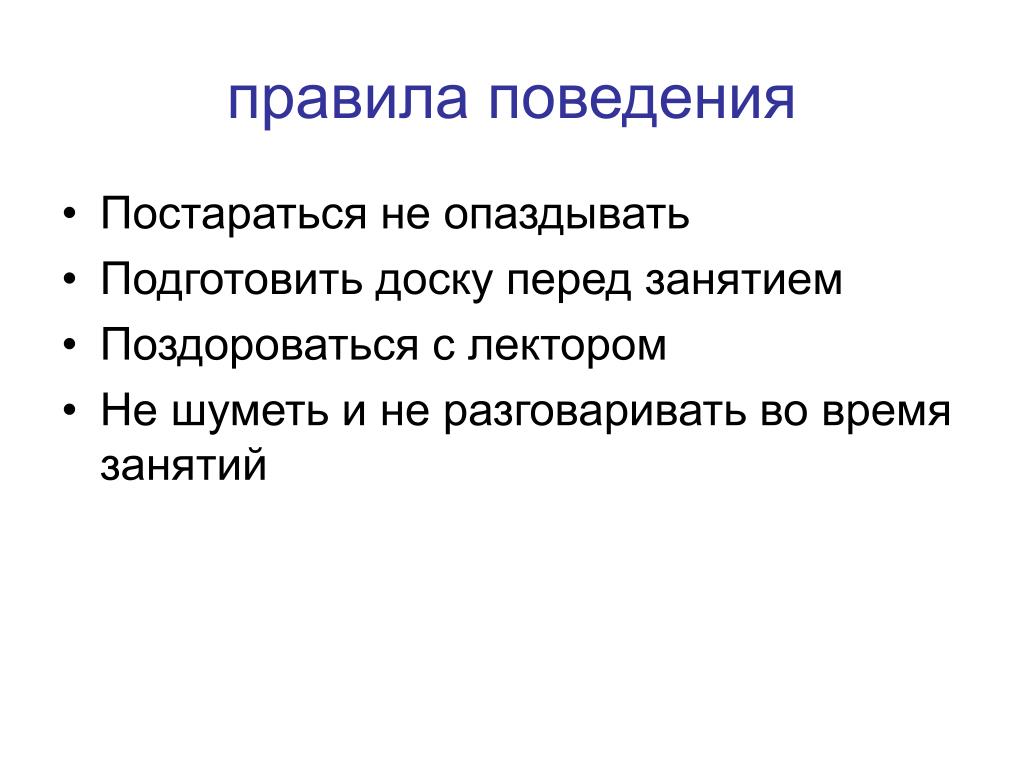 правила поведения

• Постараться не опаздывать
• Подготовить доску перед занятием
• Поздороваться с лектором
• Не шуметь и не разговаривать во время занятий